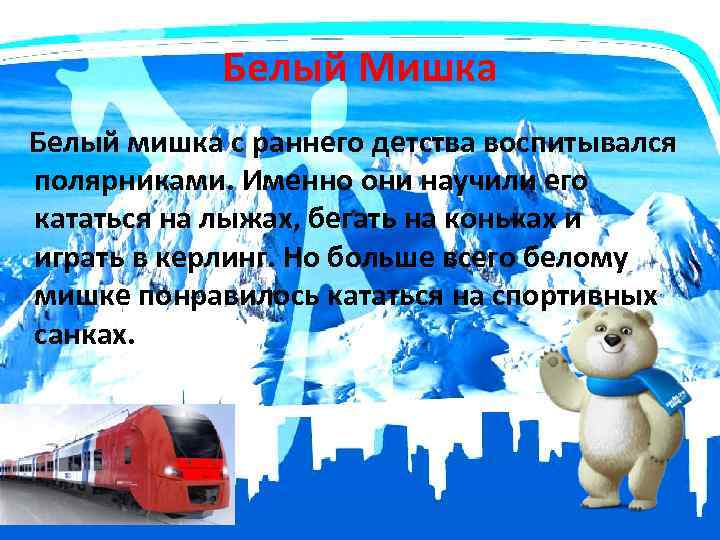 Белый Мишка

Белый мишка с раннего детства воспитывался полярниками. Именно они научили его кататься на лыжах, бегать на коньках и играть в керлинг. Но больше всего белому мишке понравилось кататься на спортивных санках.